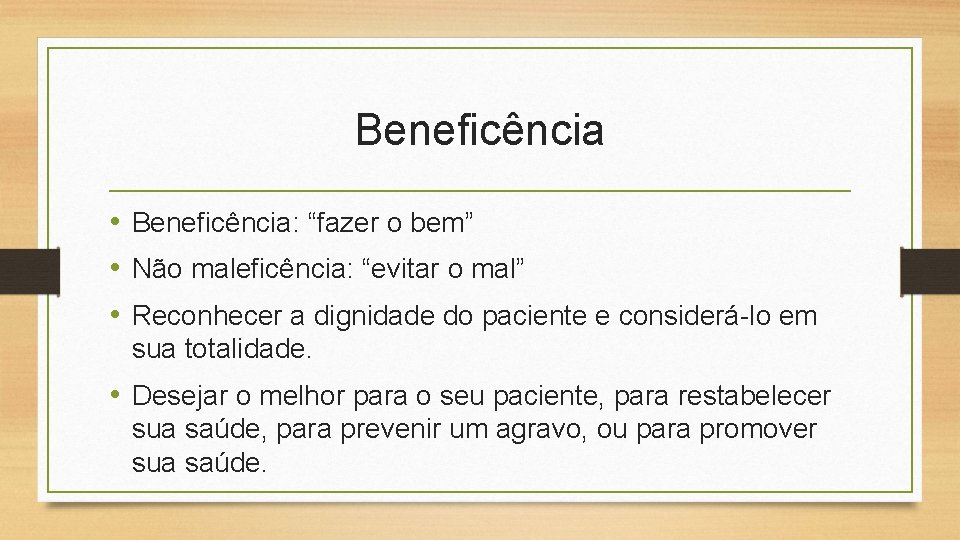 Beneficência

• Beneficência: “fazer o bem”
• Não maleficência: “evitar o mal”
• Reconhecer a dignidade do paciente e considerá-lo em sua totalidade.
• Desejar o melhor para o seu paciente, para restabelecer sua saúde, para prevenir um agravo, ou para promover sua saúde.